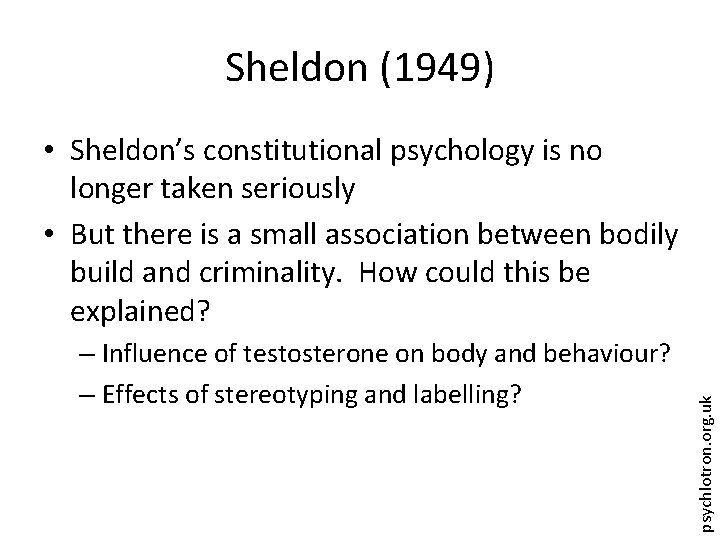 Sheldon (1949)

• Sheldon's constitutional psychology is no longer taken seriously

• But there is a small association between bodily build and criminality.  How could this be explained?

– Influence of testosterone on body and behaviour?

– Effects of stereotyping and labelling?

psychlotron.org.uk